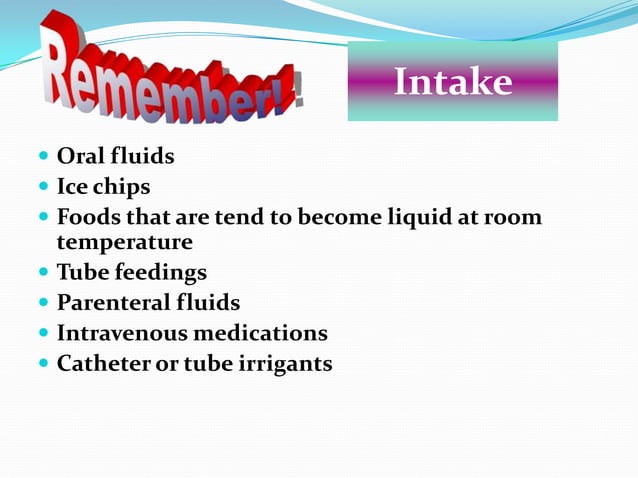 Remember!!

Intake

- Oral fluids
- Ice chips
- Foods that are tend to become liquid at room temperature
- Tube feedings
- Parenteral fluids
- Intravenous medications
- Catheter or tube irrigants